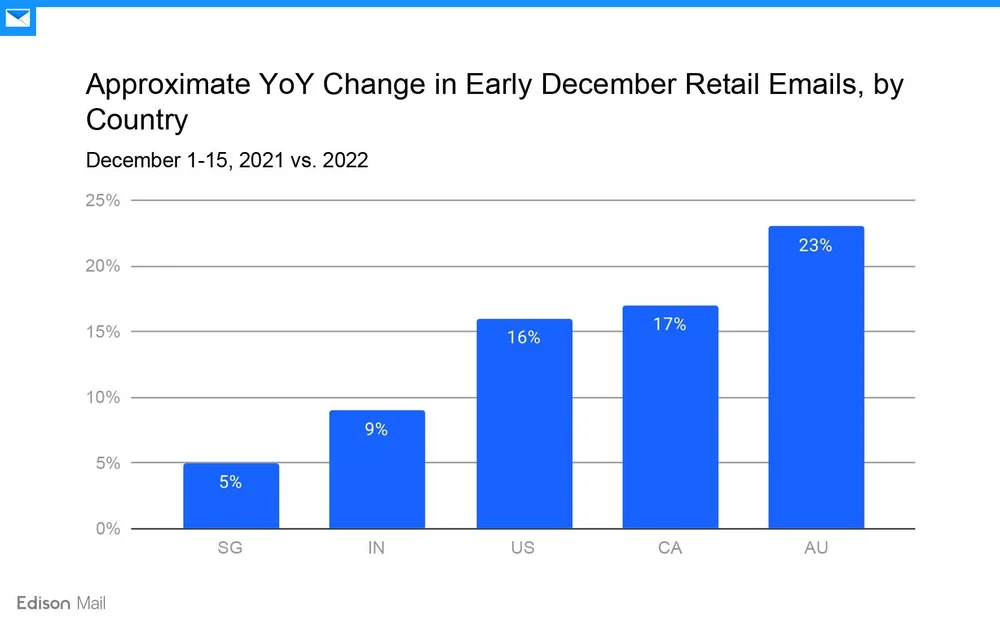 Approximate YoY Change in Early December Retail Emails, by Country

December 1-15, 2021 vs. 2022

25%
20%
15%
10%
5%
0%

5%
9%
16%
17%
23%

SG
IN
US
CA
AU

Edison Mail